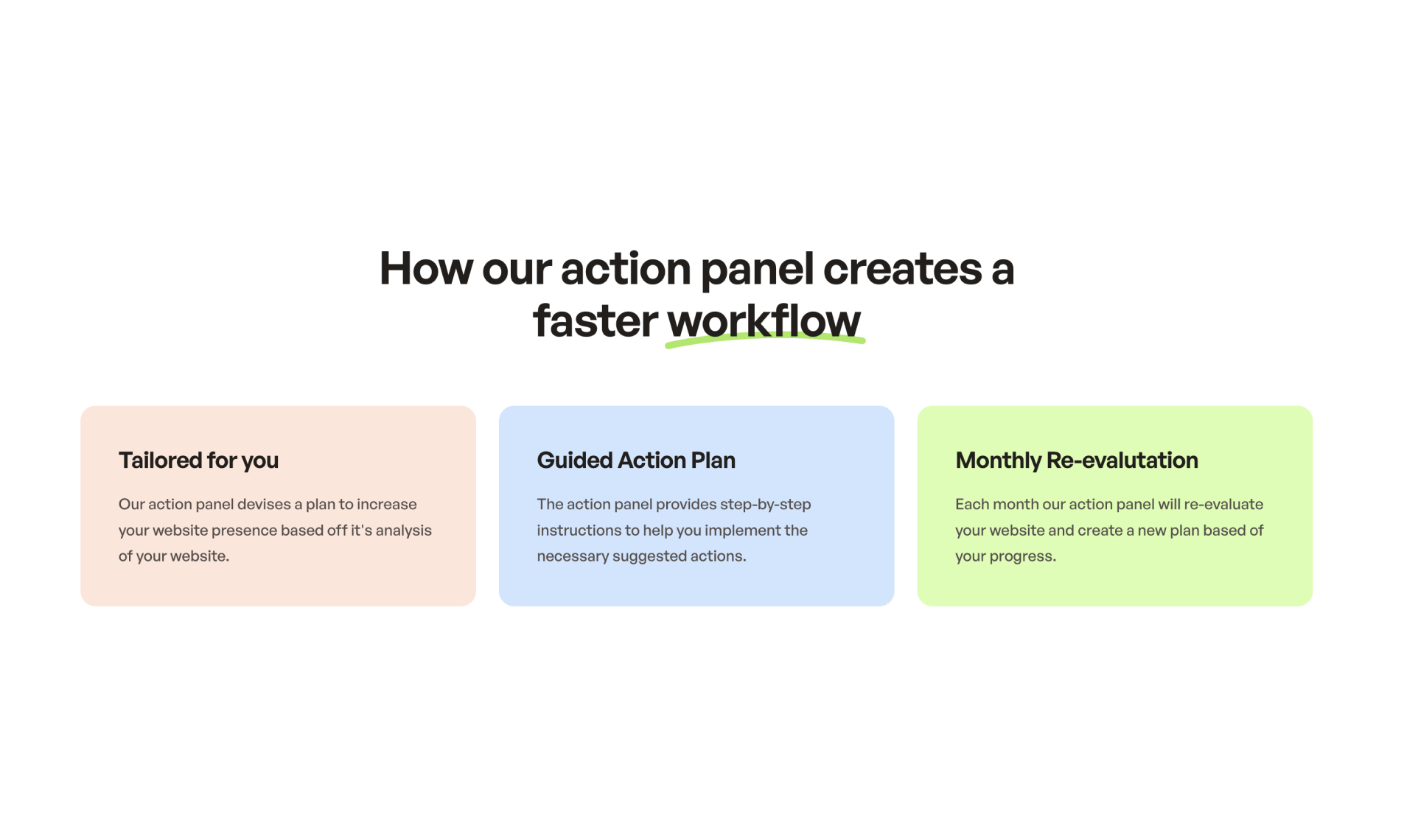 How our action panel creates a faster workflow

Tailored for you

Our action panel devises a plan to increase your website presence based off it's analysis of your website.

Guided Action Plan

The action panel provides step-by-step instructions to help you implement the necessary suggested actions.

Monthly Re-evalutation

Each month our action panel will re-evaluate your website and create a new plan based of your progress.